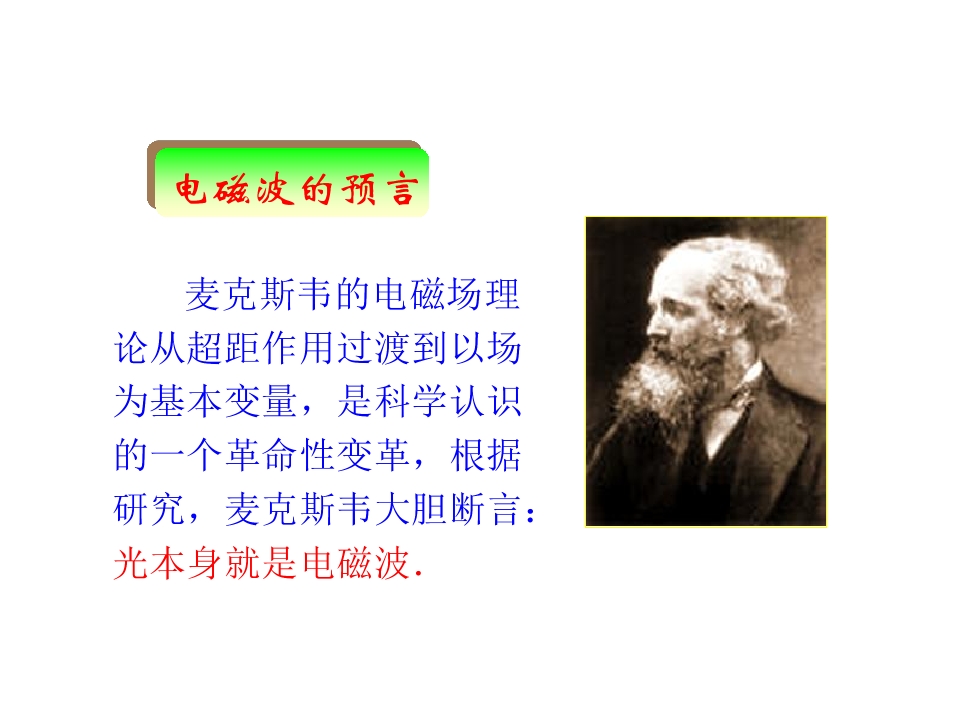 电磁波的预言

麦克斯韦的电磁场理论从超距作用过渡到以场为基本变量，是科学认识的一个革命性变革，根据研究，麦克斯韦大胆断言：光本身就是电磁波.